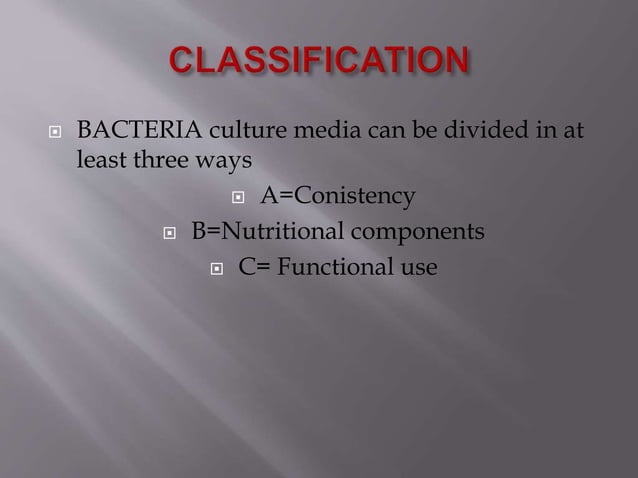 CLASSIFICATION

BACTERIA culture media can be divided in at least three ways

A=Conistency

B=Nutritional components

C= Functional use